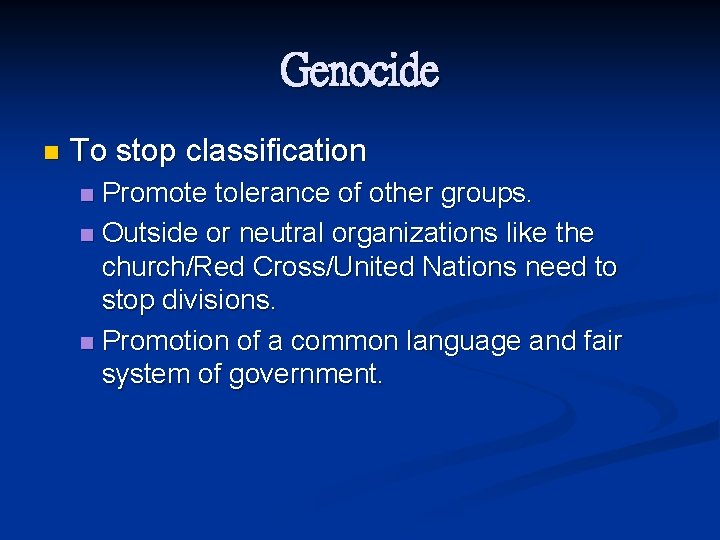 Genocide

To stop classification

Promote tolerance of other groups.

Outside or neutral organizations like the church/Red Cross/United Nations need to stop divisions.

Promotion of a common language and fair system of government.